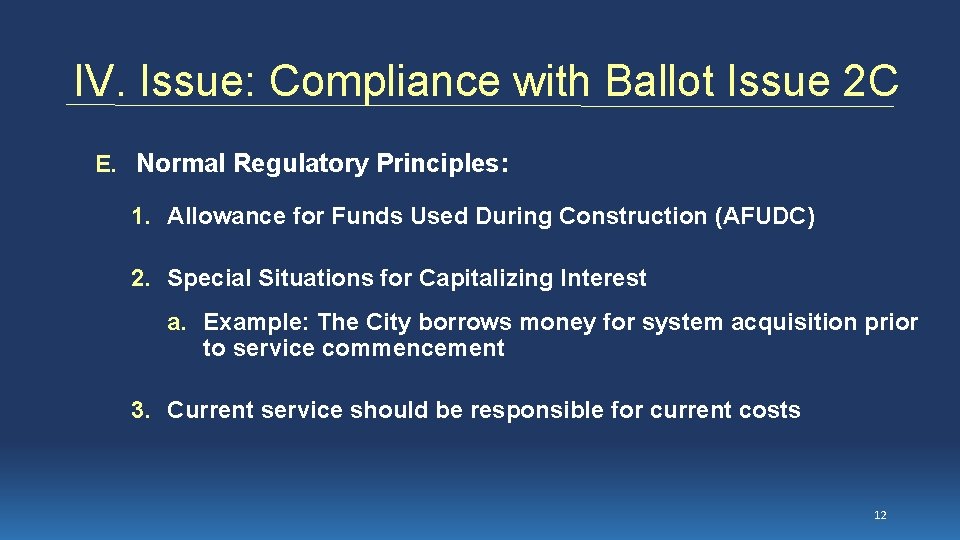 IV. Issue: Compliance with Ballot Issue 2C

E. Normal Regulatory Principles:

1. Allowance for Funds Used During Construction (AFUDC)

2. Special Situations for Capitalizing Interest

a. Example: The City borrows money for system acquisition prior to service commencement

3. Current service should be responsible for current costs

12